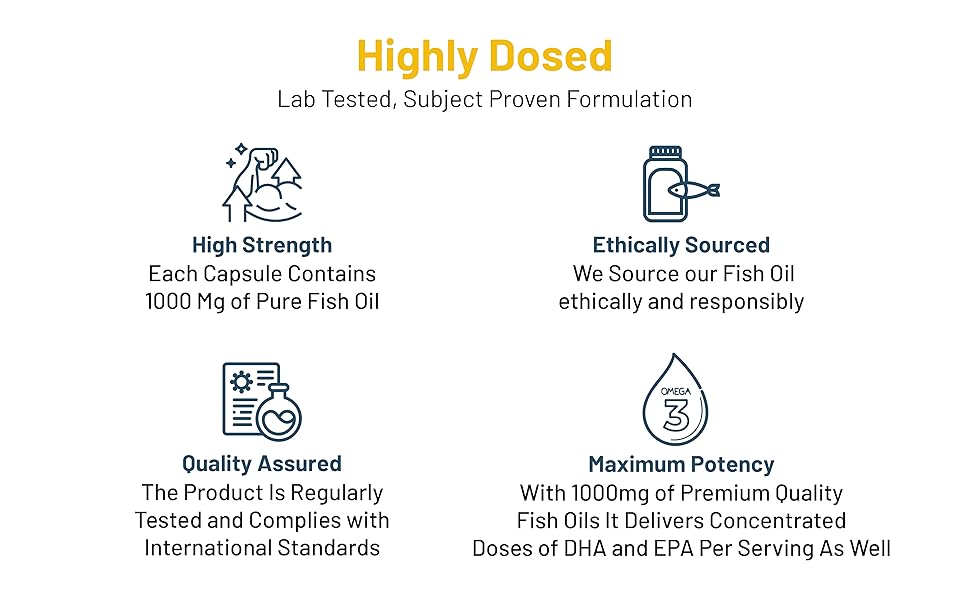 Highly Dosed
Lab Tested, Subject Proven Formulation

High Strength
Each Capsule Contains 1000 Mg of Pure Fish Oil

Ethically Sourced
We Source our Fish Oil ethically and responsibly

Quality Assured
The Product Is Regularly Tested and Complies with International Standards

OMEGA
3

Maximum Potency
With 1000mg of Premium Quality Fish Oils It Delivers Concentrated Doses of DHA and EPA Per Serving As Well